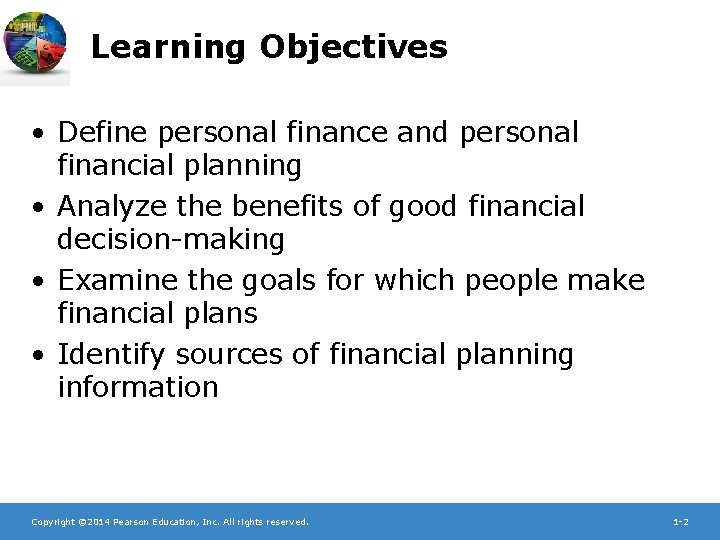 Learning Objectives

• Define personal finance and personal financial planning
• Analyze the benefits of good financial decision-making
• Examine the goals for which people make financial plans
• Identify sources of financial planning information

Copyright ©2014 Pearson Education, Inc. All rights reserved.

1-2